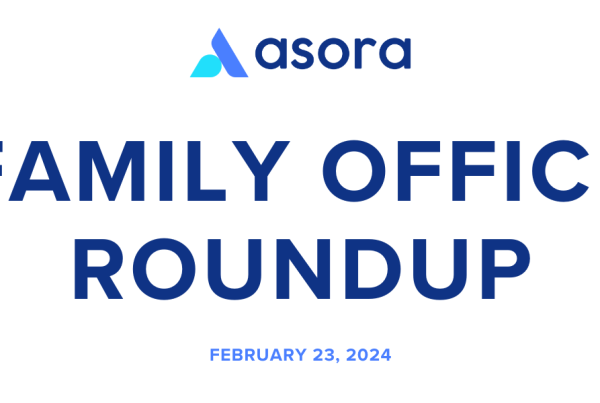 asora

FAMILY OFFIC
ROUNDUP

FEBRUARY 23, 2024